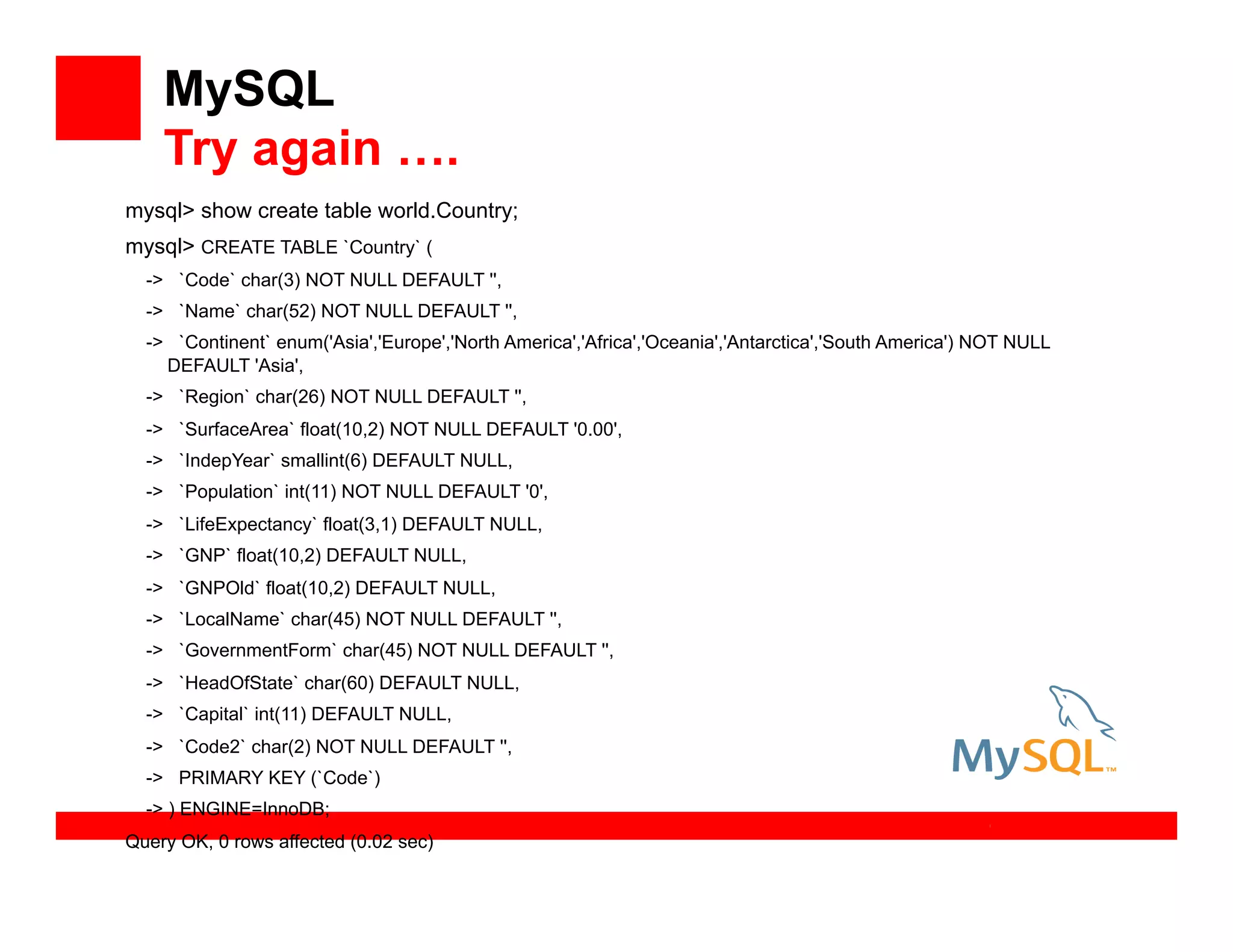 MySQL
Try again ….

mysql> show create table world.Country;

mysql> CREATE TABLE `Country` (

-> `Code` char(3) NOT NULL DEFAULT '',

-> `Name` char(52) NOT NULL DEFAULT '',

-> `Continent` enum('Asia','Europe','North America','Africa','Oceania','Antarctica','South America') NOT NULL DEFAULT 'Asia',

-> `Region` char(26) NOT NULL DEFAULT '',

-> `SurfaceArea` float(10,2) NOT NULL DEFAULT '0.00',

-> `IndepYear` smallint(6) DEFAULT NULL,

-> `Population` int(11) NOT NULL DEFAULT '0',

-> `LifeExpectancy` float(3,1) DEFAULT NULL,

-> `GNP` float(10,2) DEFAULT NULL,

-> `GNPOld` float(10,2) DEFAULT NULL,

-> `LocalName` char(45) NOT NULL DEFAULT '',

-> `GovernmentForm` char(45) NOT NULL DEFAULT '',

-> `HeadOfState` char(60) DEFAULT NULL,

-> `Capital` int(11) DEFAULT NULL,

-> `Code2` char(2) NOT NULL DEFAULT '',

-> PRIMARY KEY (`Code`)

-> ) ENGINE=InnoDB;

Query OK, 0 rows affected (0.02 sec)

MySQL™